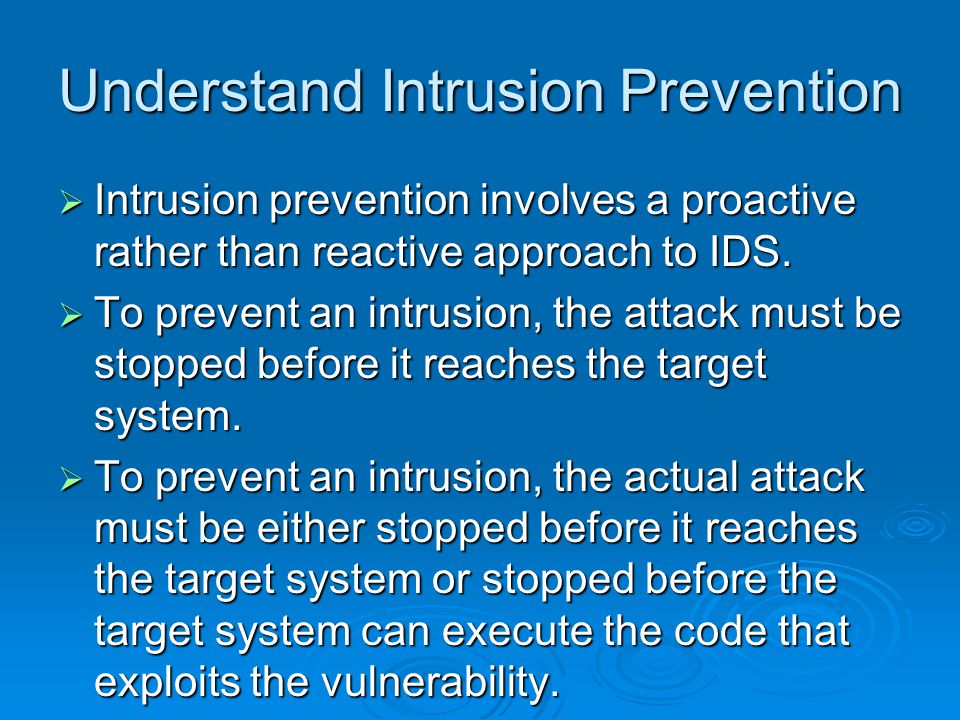 Understand Intrusion Prevention

➢ Intrusion prevention involves a proactive rather than reactive approach to IDS.

➢ To prevent an intrusion, the attack must be stopped before it reaches the target system.

➢ To prevent an intrusion, the actual attack must be either stopped before it reaches the target system or stopped before the target system can execute the code that exploits the vulnerability.